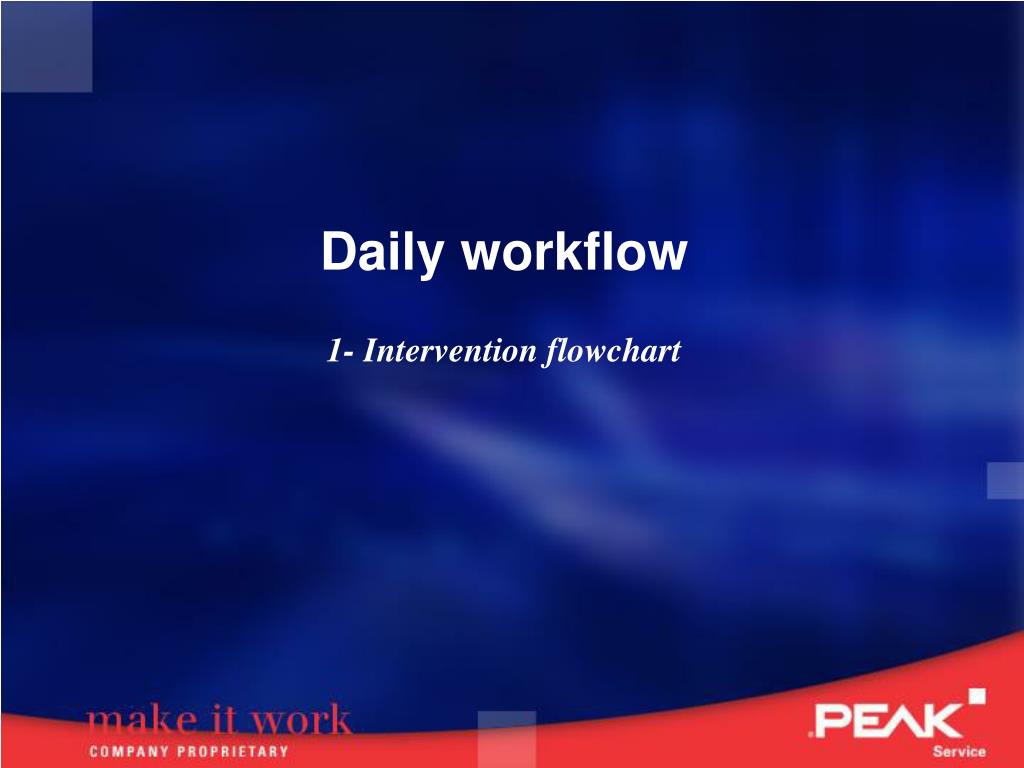 Daily workflow

1- Intervention flowchart

make it work
COMPANY PROPRIETARY

.PEAK
Service